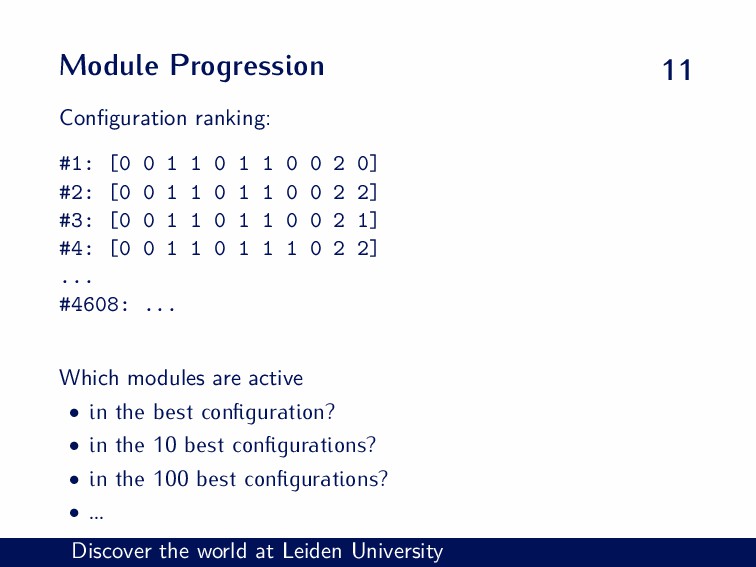 Module Progression

11

Configuration ranking:

#1: [0 0 1 1 0 1 1 0 0 2 0]
#2: [0 0 1 1 0 1 1 0 0 2 2]
#3: [0 0 1 1 0 1 1 0 0 2 1]
#4: [0 0 1 1 0 1 1 1 0 2 2]
...
#4608: ...

Which modules are active
• in the best configuration?
• in the 10 best configurations?
• in the 100 best configurations?
• ...

Discover the world at Leiden University